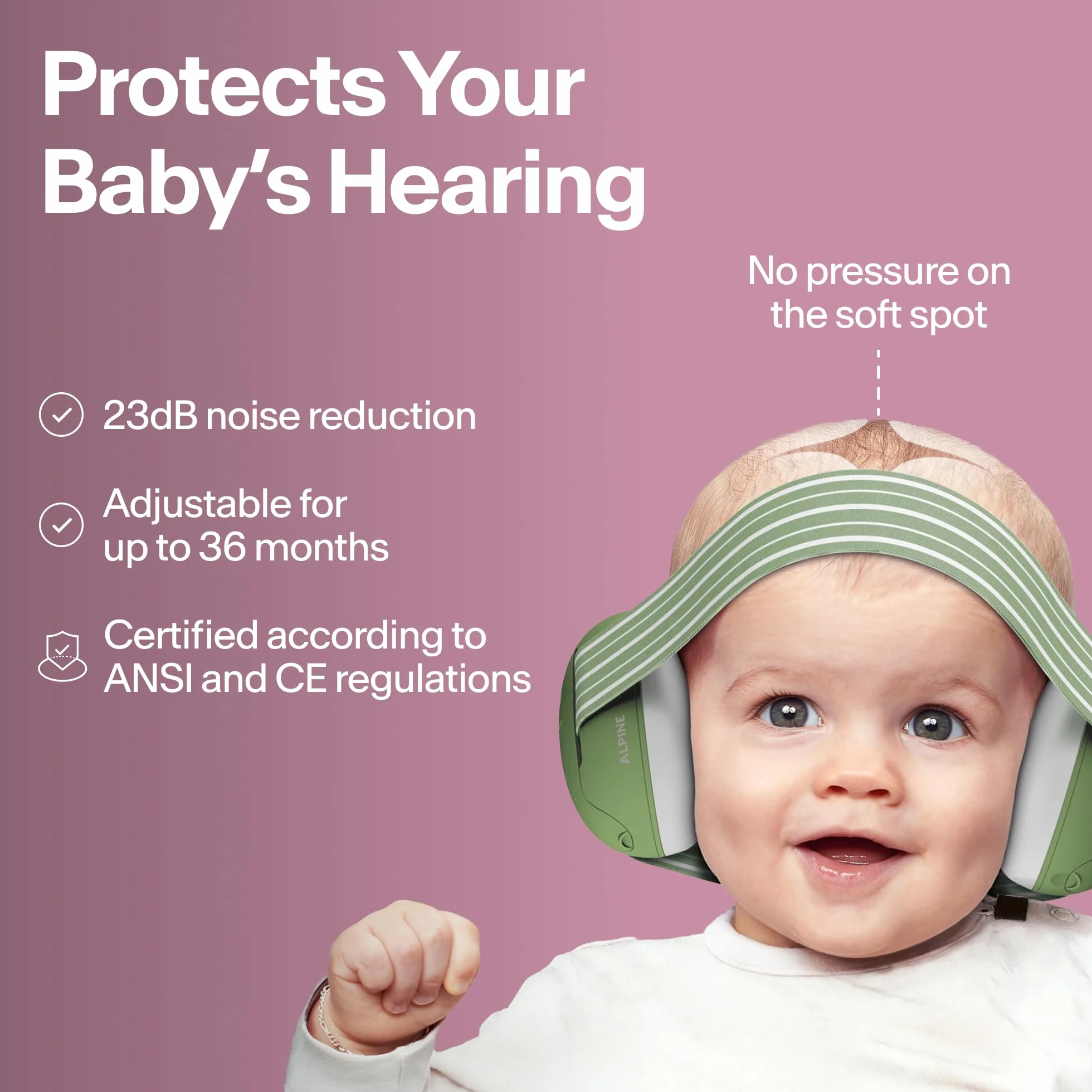 Protects Your Baby's Hearing

No pressure on the soft spot

23dB noise reduction

Adjustable for up to 36 months

Certified according to ANSI and CE regulations

ALPINE